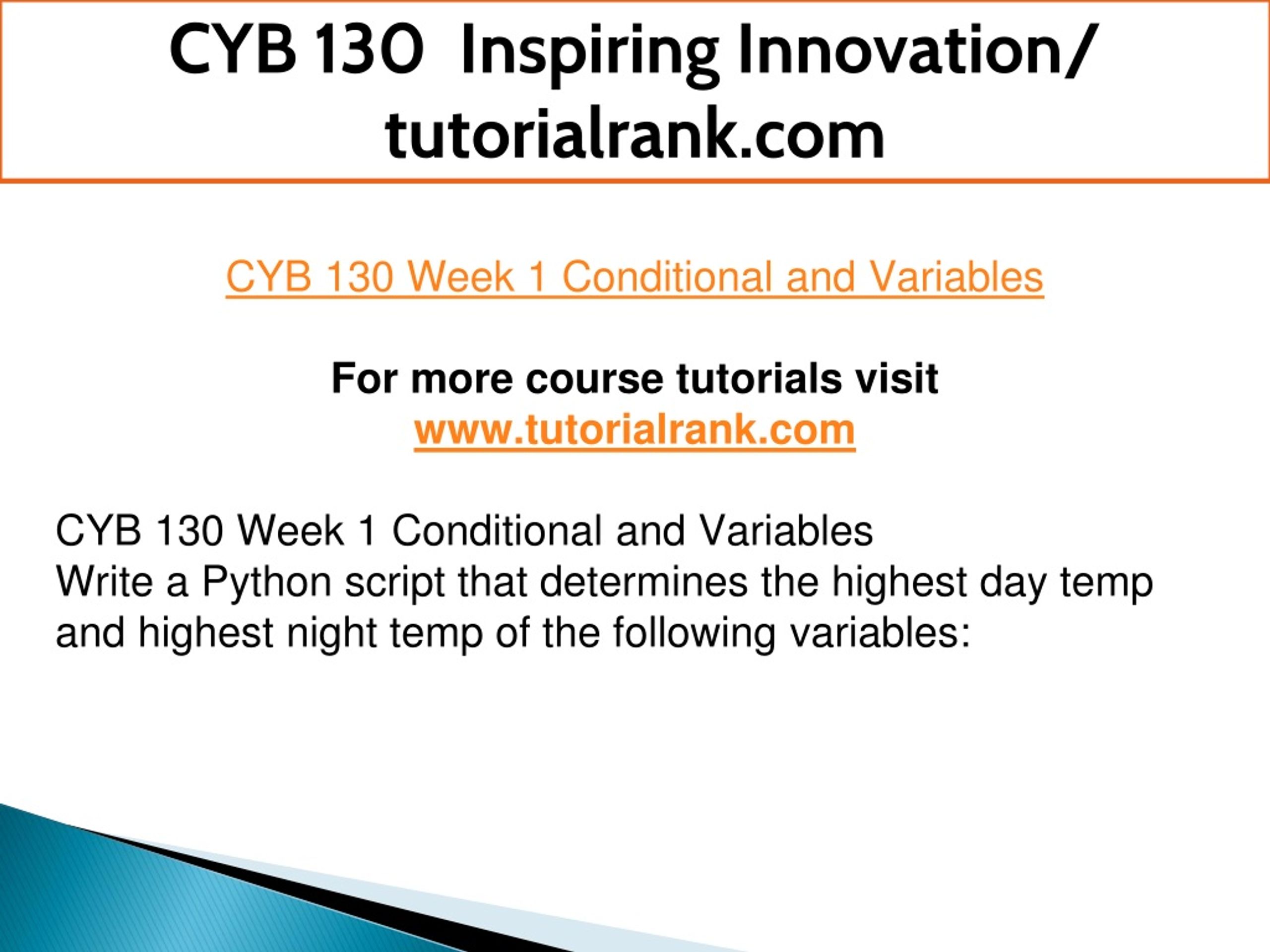 CYB 130 Inspiring Innovation/ tutorialrank.com

CYB 130 Week 1 Conditional and Variables

For more course tutorials visit
www.tutorialrank.com

CYB 130 Week 1 Conditional and Variables
Write a Python script that determines the highest day temp and highest night temp of the following variables: